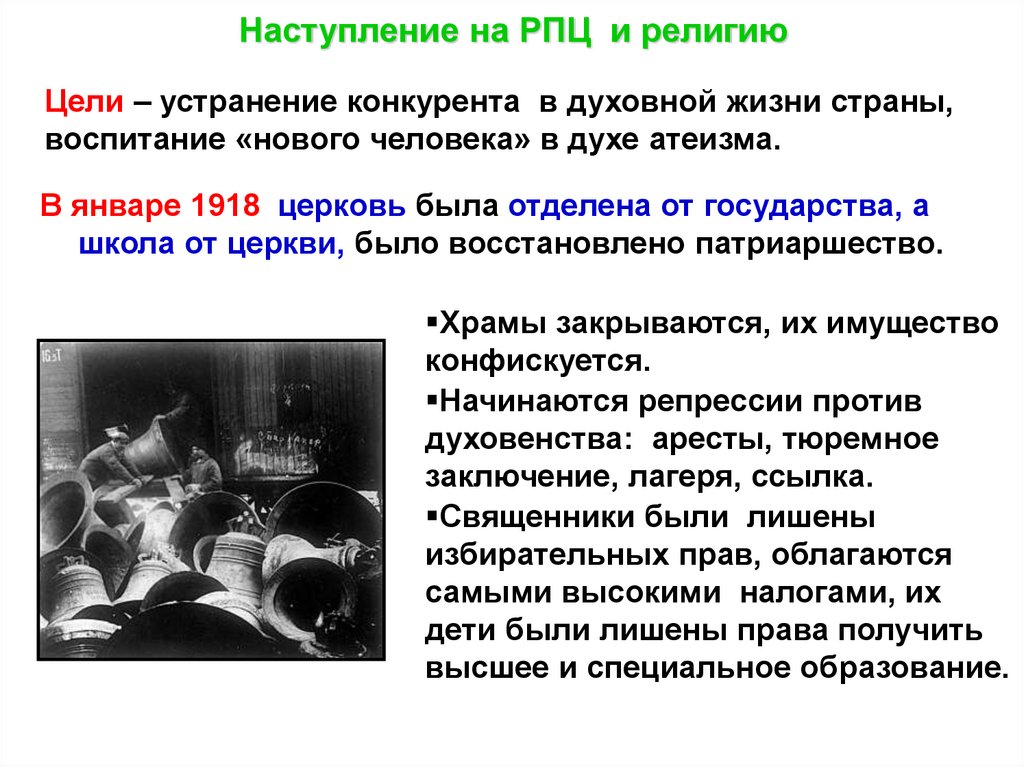 Наступление на РПЦ и религию

Цели – устранение конкурента в духовной жизни страны, воспитание «нового человека» в духе атеизма.

В январе 1918 церковь была отделена от государства, а школа от церкви, было восстановлено патриаршество.

▪Храмы закрываются, их имущество конфискуется.
▪Начинаются репрессии против духовенства: аресты, тюремное заключение, лагеря, ссылка.
▪Священники были лишены избирательных прав, облагаются самыми высокими налогами, их дети были лишены права получить высшее и специальное образование.